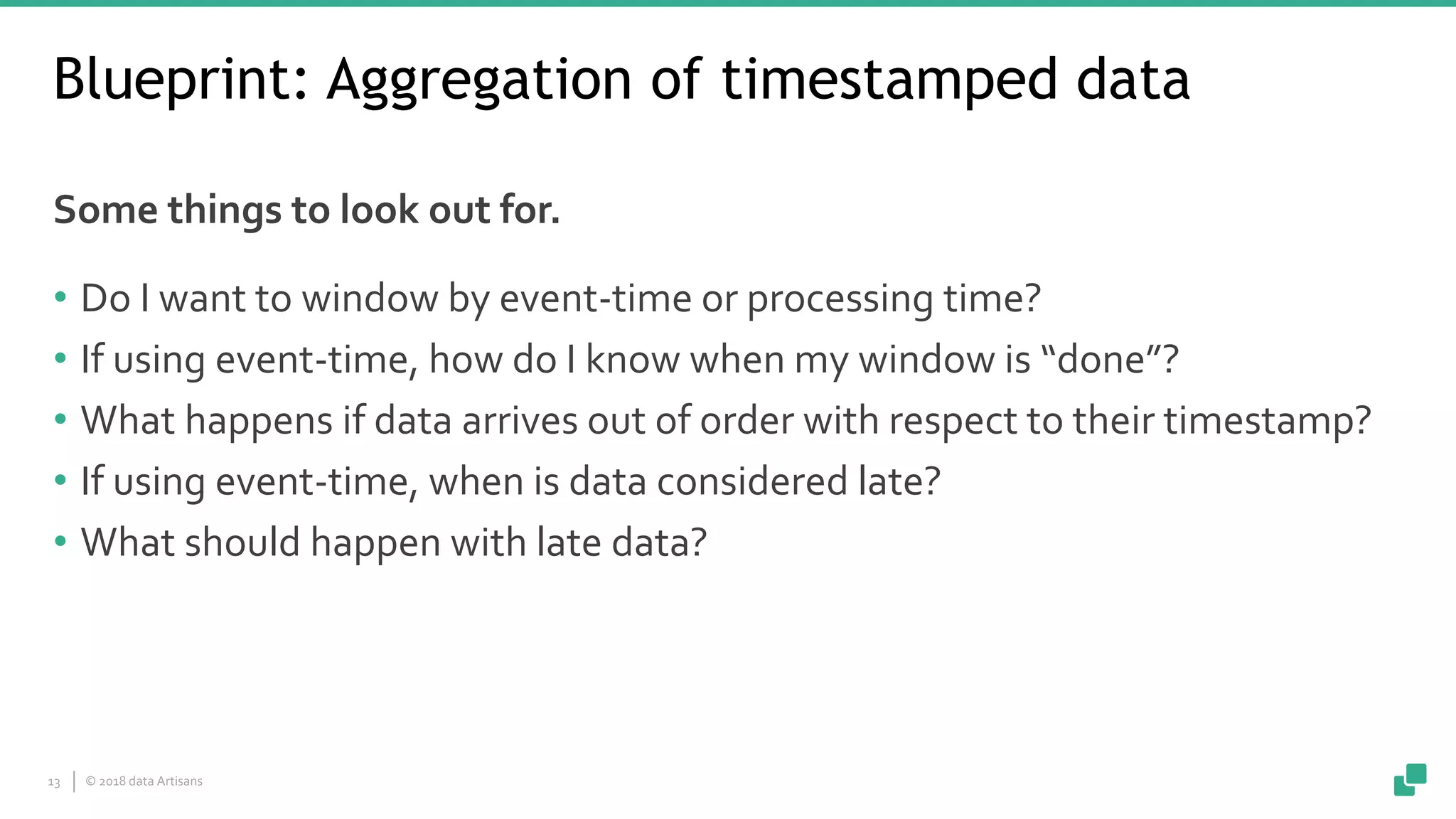 Blueprint: Aggregation of timestamped data

Some things to look out for.

• Do I want to window by event-time or processing time?
• If using event-time, how do I know when my window is “done”?
• What happens if data arrives out of order with respect to their timestamp?
• If using event-time, when is data considered late?
• What should happen with late data?

13 | © 2018 data Artisans